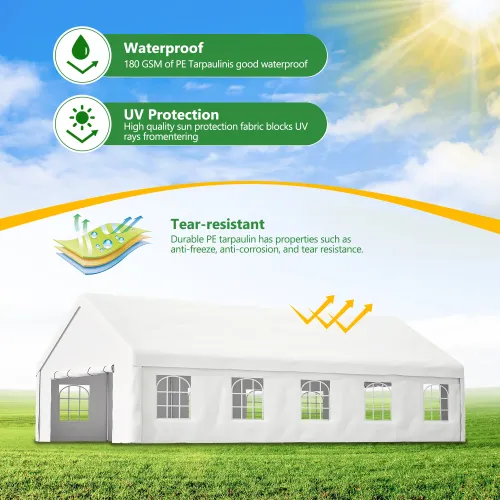 Waterproof
180 GSM of PE Tarpaulinis good waterproof

UV Protection
High quality sun protection fabric blocks UV rays fromentering

Tear-resistant
Durable PE tarpaulin has properties such as anti-freeze, anti-corrosion, and tear resistance.